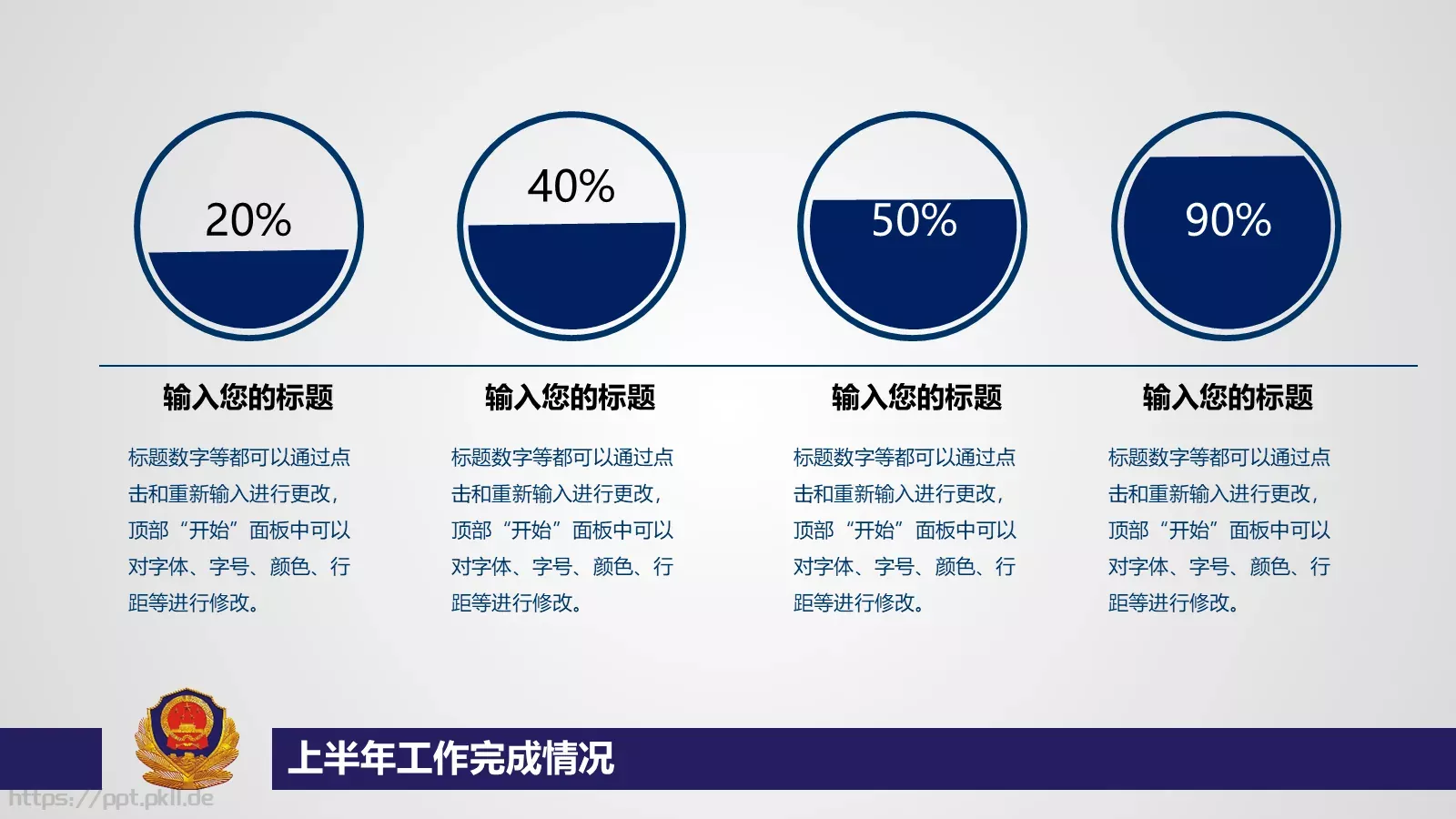 20%

40%

50%

90%

输入您的标题

标题数字等都可以通过点击和重新输入进行更改，顶部“开始”面板中可以对字体、字号、颜色、行距等进行修改。

输入您的标题

标题数字等都可以通过点击和重新输入进行更改，顶部“开始”面板中可以对字体、字号、颜色、行距等进行修改。

输入您的标题

标题数字等都可以通过点击和重新输入进行更改，顶部“开始”面板中可以对字体、字号、颜色、行距等进行修改。

输入您的标题

标题数字等都可以通过点击和重新输入进行更改，顶部“开始”面板中可以对字体、字号、颜色、行距等进行修改。

上半年工作完成情况

https://ppt.pkll.de